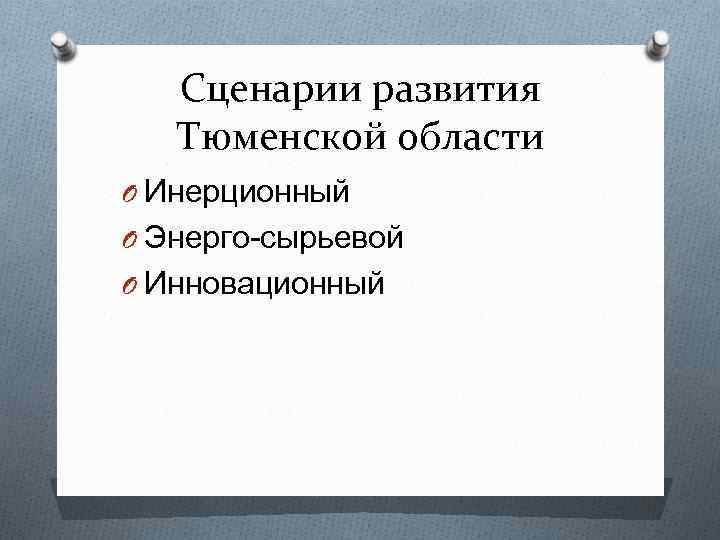 Сценарии развития Тюменской области

Инерционный
Энерго-сырьевой
Инновационный